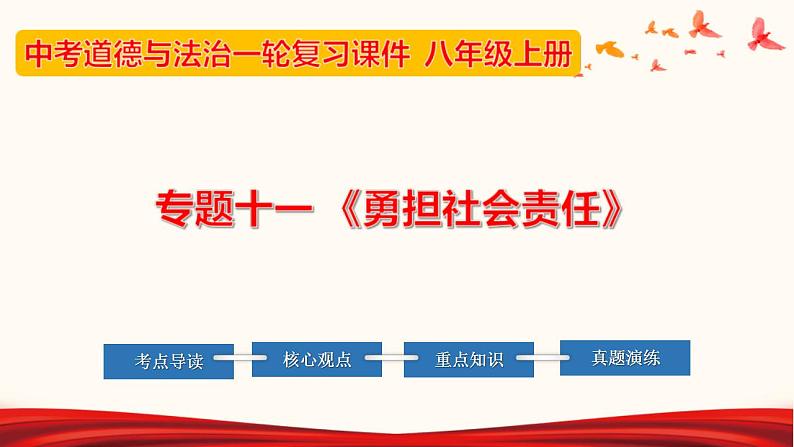 中考道德与法治一轮复习课件 八年级上册

专题十一 《勇担社会责任》

考点导读

核心观点

重点知识

真题演练